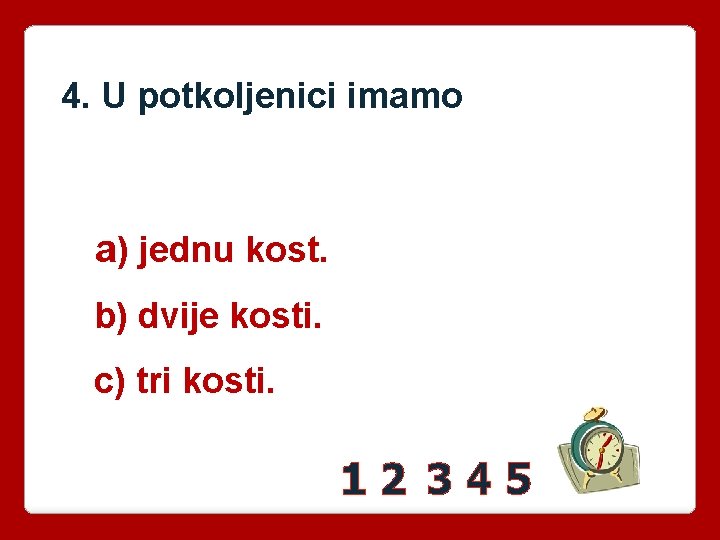 4. U potkoljenici imamo

a) jednu kost.

b) dvije kosti.

c) tri kosti.

1 2 3 4 5